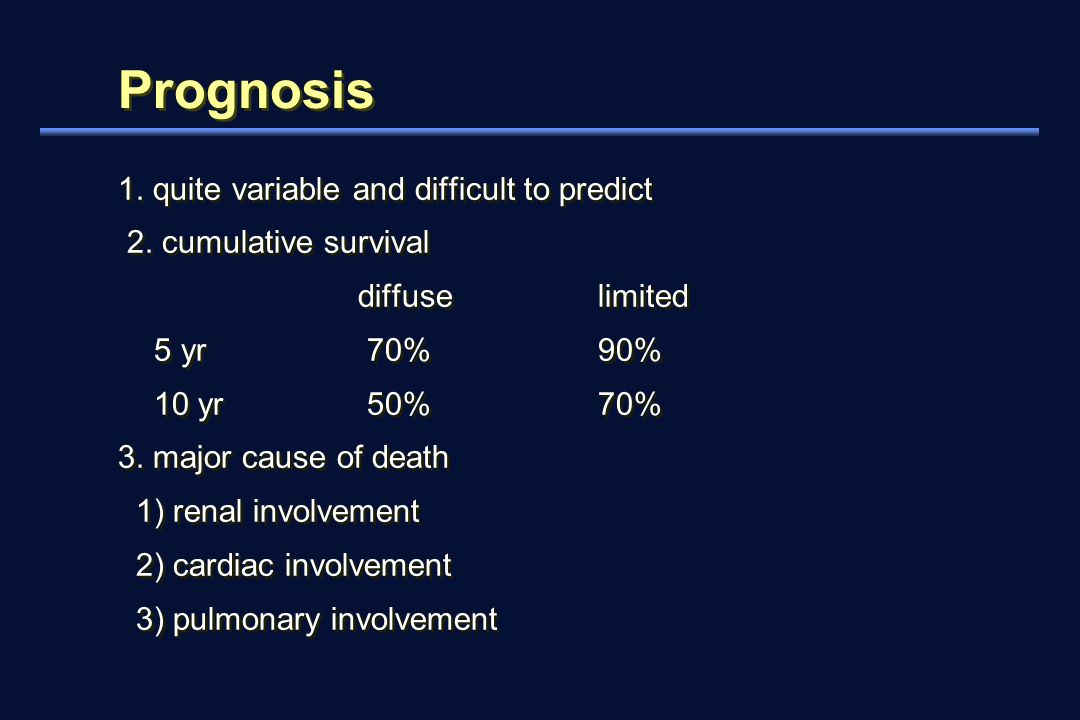 Prognosis

1. quite variable and difficult to predict

2. cumulative survival

| | diffuse | limited |
|---|---|---|
| 5 yr | 70% | 90% |
| 10 yr | 50% | 70% |

3. major cause of death

1) renal involvement

2) cardiac involvement

3) pulmonary involvement